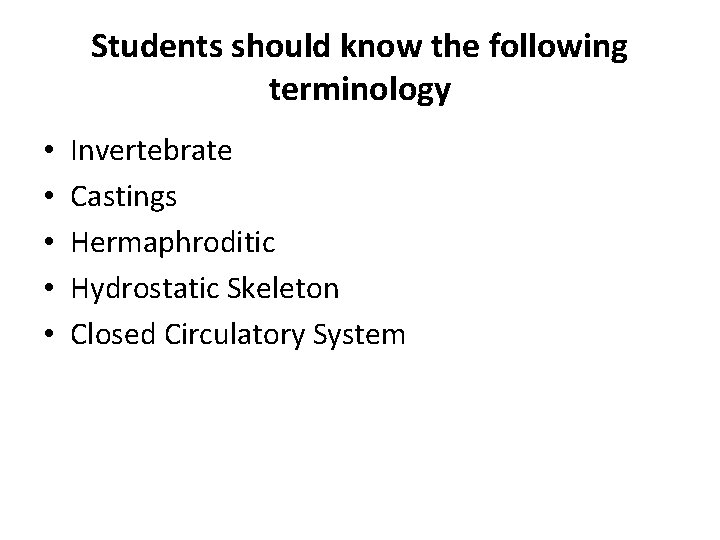 Students should know the following terminology

• Invertebrate
• Castings
• Hermaphroditic
• Hydrostatic Skeleton
• Closed Circulatory System